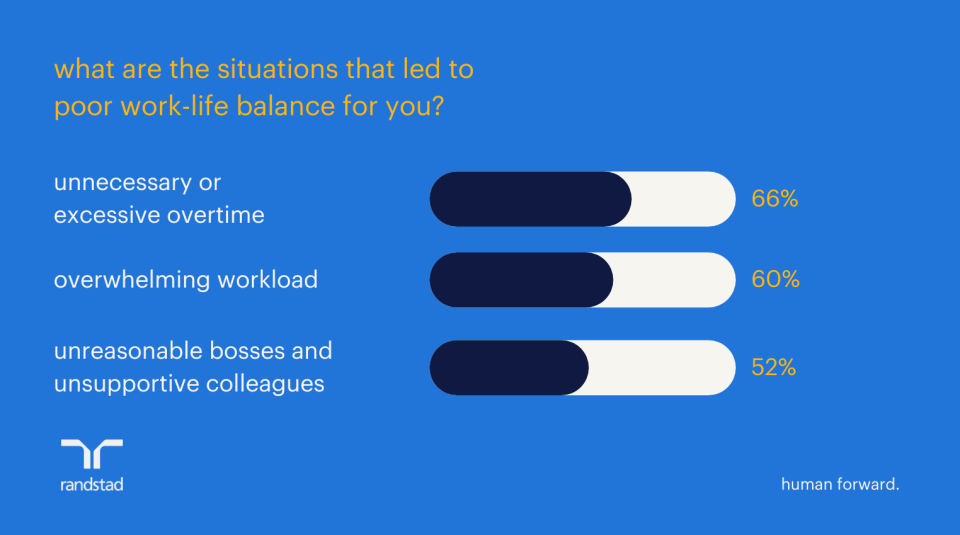 what are the situations that led to poor work-life balance for you?

unnecessary or excessive overtime 66%

overwhelming workload 60%

unreasonable bosses and unsupportive colleagues 52%

randstad

human forward.